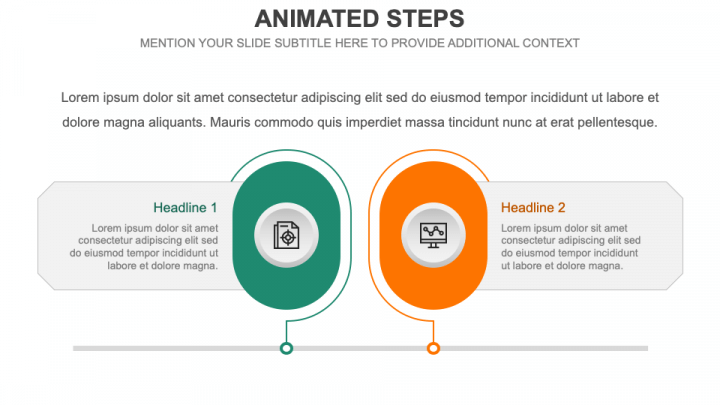 ANIMATED STEPS

MENTION YOUR SLIDE SUBTITLE HERE TO PROVIDE ADDITIONAL CONTEXT

Lorem ipsum dolor sit amet consectetur adipiscing elit sed do eiusmod tempor incididunt ut labore et dolore magna aliquants. Mauris commodo quis imperdiet massa tincidunt nunc at erat pellentesque.

Headline 1

Lorem ipsum dolor sit amet consectetur adipiscing elit sed do eiusmod tempor incididunt ut labore et dolore magna.

Headline 2

Lorem ipsum dolor sit amet consectetur adipiscing elit sed do eiusmod tempor incididunt ut labore et dolore magna.